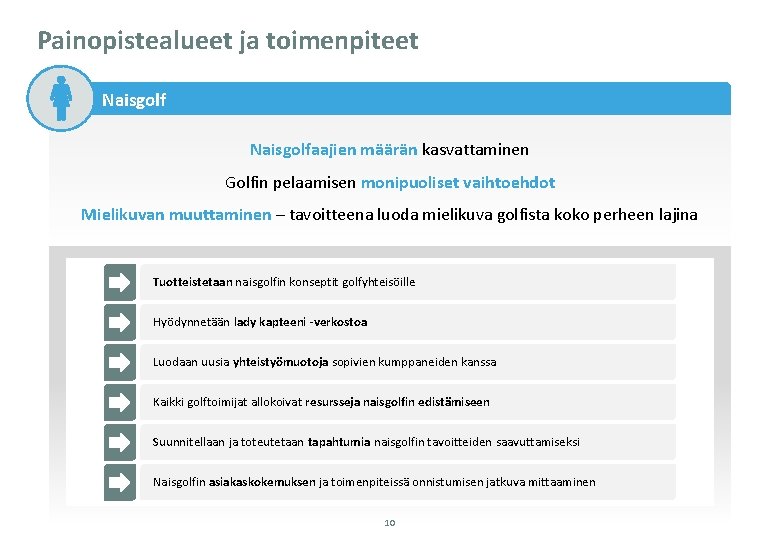 Painopistealueet ja toimenpiteet

Naisgolf

Naisgolfaajien määrän kasvattaminen

Golfin pelaamisen monipuoliset vaihtoehdot

Mielikuvan muuttaminen – tavoitteena luoda mielikuva golfista koko perheen lajina

Tuotteistetaan naisgolfin konseptit golfyhteisöille

Hyödynnetään lady kapteeni -verkostoa

Luodaan uusia yhteistyömuotoja sopivien kumppaneiden kanssa

Kaikki golftoimijat allokoivat resursseja naisgolfin edistämiseen

Suunnitellaan ja toteutetaan tapahtumia naisgolfin tavoitteiden saavuttamiseksi

Naisgolfin asiakaskokemuksen ja toimenpiteissä onnistumisen jatkuva mittaaminen

10